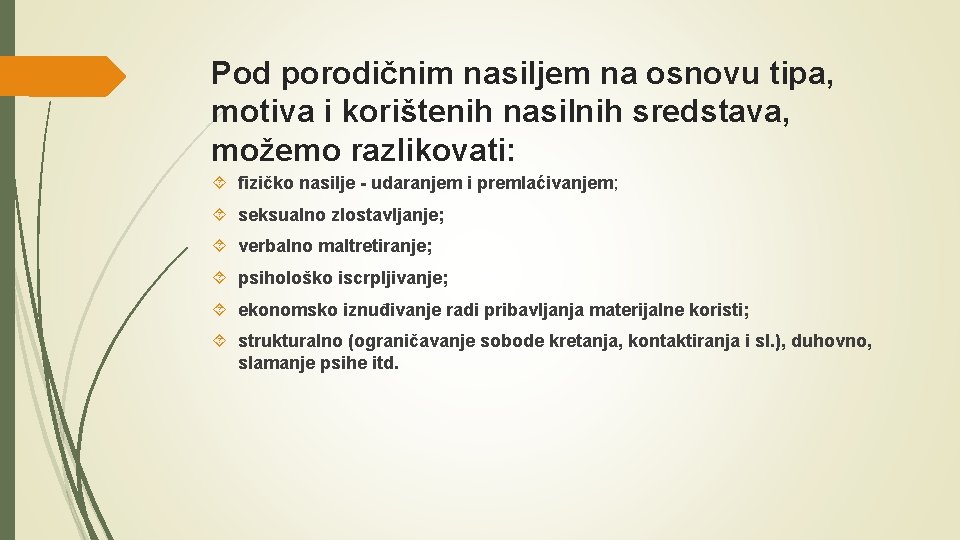 Pod porodičnim nasiljem na osnovu tipa, motiva i korištenih nasilnih sredstava, možemo razlikovati:

fizičko nasilje - udaranjem i premlaćivanjem;

seksualno zlostavljanje;

verbalno maltretiranje;

psihološko iscrpljivanje;

ekonomsko iznuđivanje radi pribavljanja materijalne koristi;

strukturalno (ograničavanje sobode kretanja, kontaktiranja i sl.), duhovno, slamanje psihe itd.